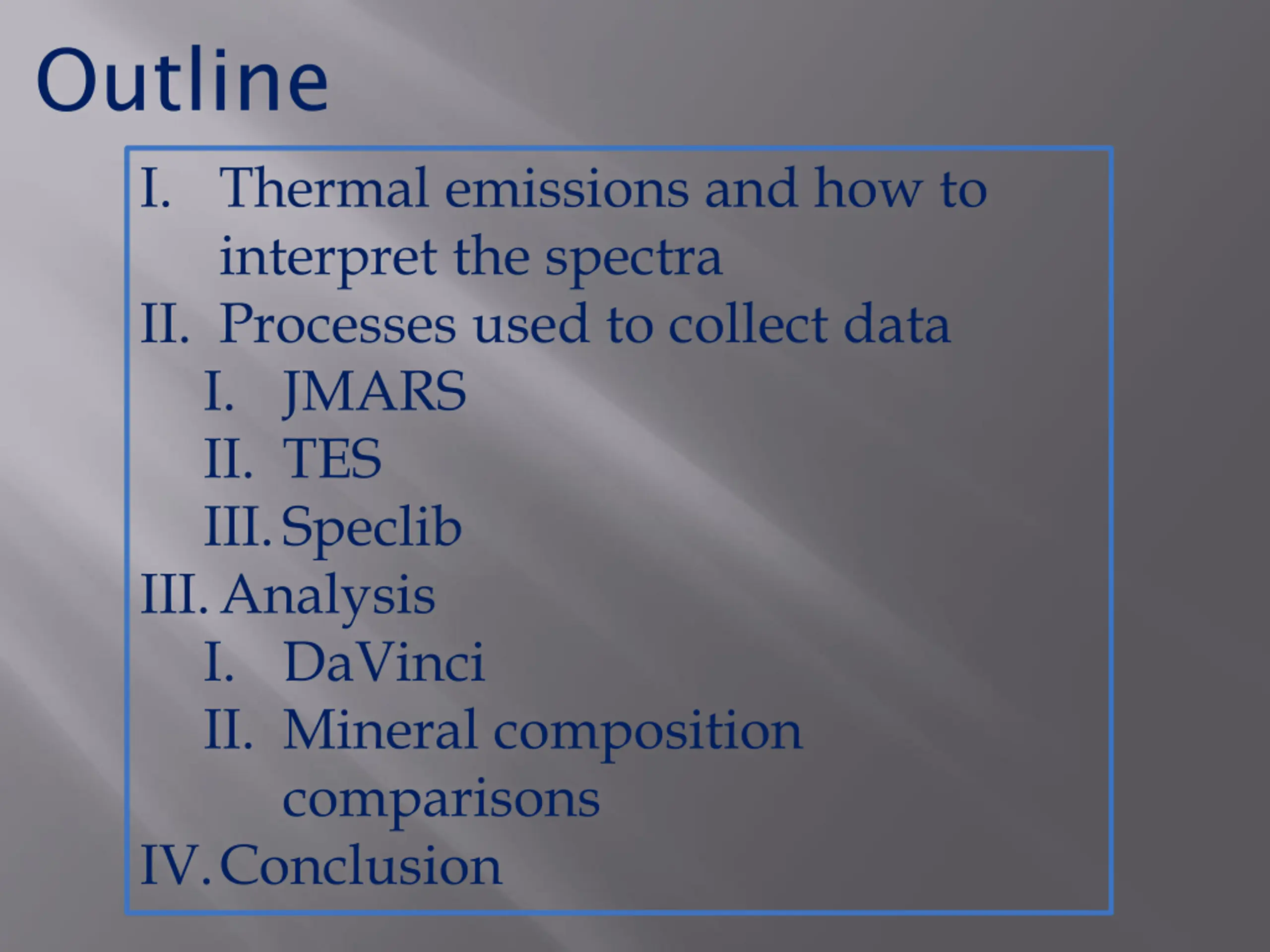 Outline

I. Thermal emissions and how to interpret the spectra
II. Processes used to collect data
I. JMARS
II. TES
III. Speclib
III. Analysis
I. DaVinci
II. Mineral composition comparisons
IV. Conclusion